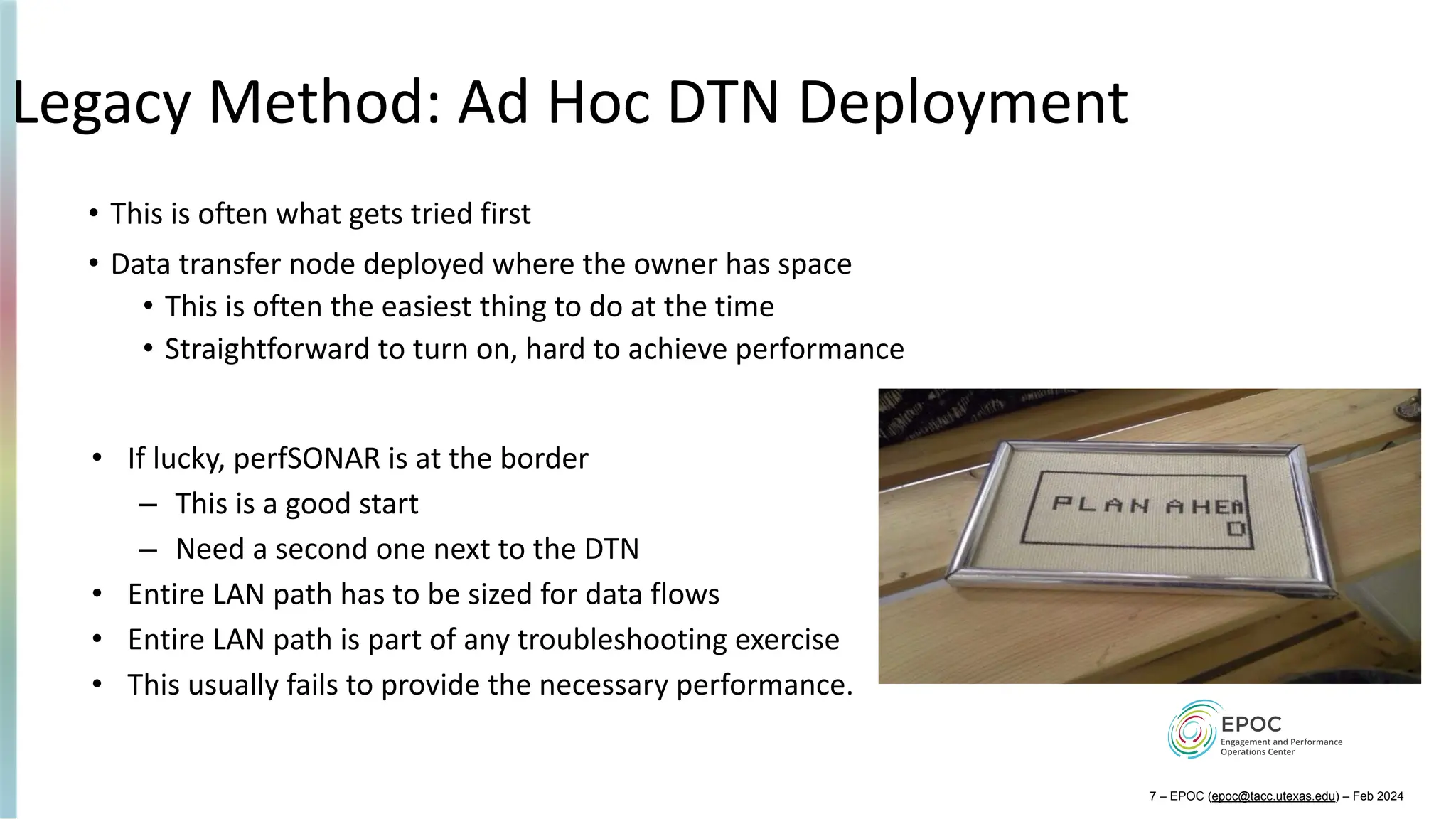 Legacy Method: Ad Hoc DTN Deployment

• This is often what gets tried first
• Data transfer node deployed where the owner has space
  • This is often the easiest thing to do at the time
  • Straightforward to turn on, hard to achieve performance

• If lucky, perfSONAR is at the border
  – This is a good start
  – Need a second one next to the DTN
• Entire LAN path has to be sized for data flows
• Entire LAN path is part of any troubleshooting exercise
• This usually fails to provide the necessary performance.

PLAN AHEA
D

EPOC
Engagement and Performance Operations Center

7 – EPOC (epoc@tacc.utexas.edu) – Feb 2024